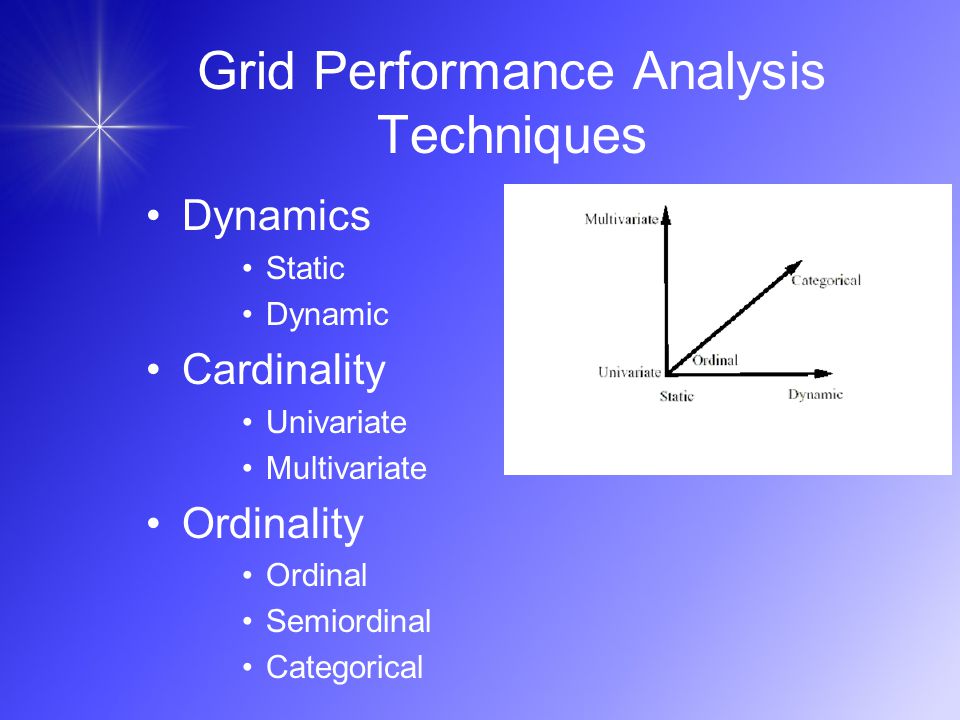 Grid Performance Analysis Techniques

• Dynamics
  • Static
  • Dynamic
• Cardinality
  • Univariate
  • Multivariate
• Ordinality
  • Ordinal
  • Semiordinal
  • Categorical

Multivariate
Categorical
Ordinal
Univariate
Static
Dynamic